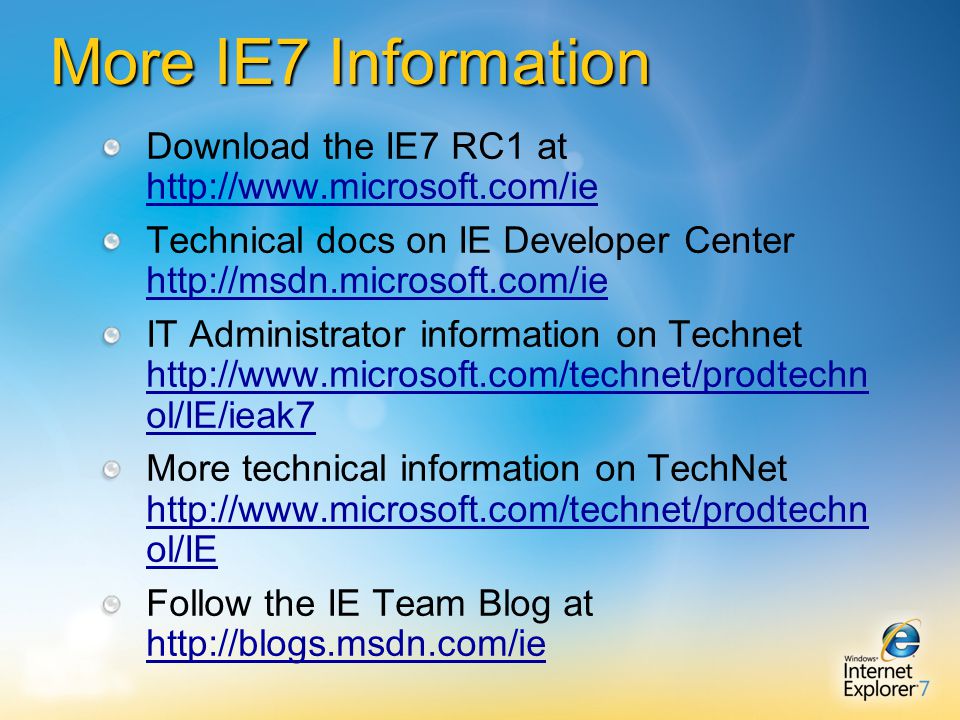 More IE7 Information

Download the IE7 RC1 at http://www.microsoft.com/ie

Technical docs on IE Developer Center http://msdn.microsoft.com/ie

IT Administrator information on Technet http://www.microsoft.com/technet/prodtechnol/IE/ieak7

More technical information on TechNet http://www.microsoft.com/technet/prodtechnol/IE

Follow the IE Team Blog at http://blogs.msdn.com/ie

Windows Internet Explorer 7